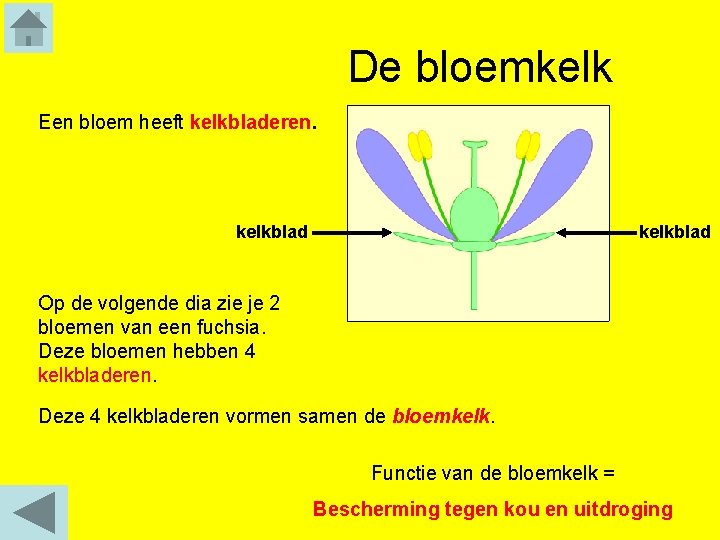 De bloemkelk

Een bloem heeft kelkbladeren.

kelkblad

kelkblad

Op de volgende dia zie je 2 bloemen van een fuchsia. Deze bloemen hebben 4 kelkbladeren.

Deze 4 kelkbladeren vormen samen de bloemkelk.

Functie van de bloemkelk =

Bescherming tegen kou en uitdroging